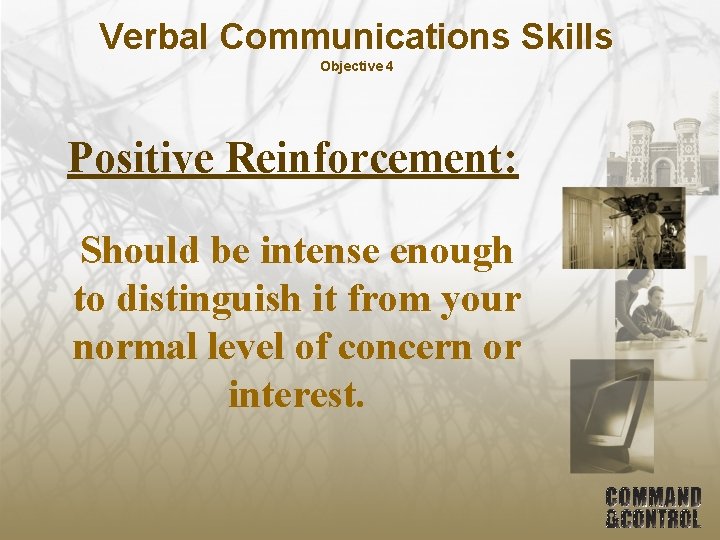 Verbal Communications Skills
Objective 4

Positive Reinforcement:

Should be intense enough to distinguish it from your normal level of concern or interest.

COMMAND
&CONTROL